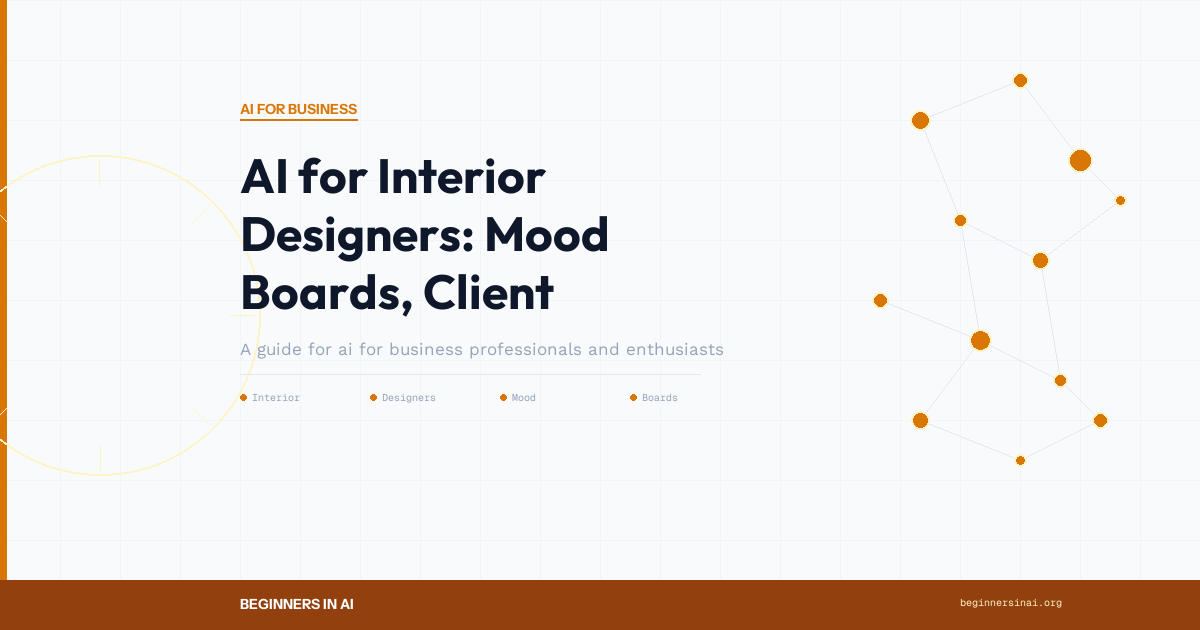 AI FOR BUSINESS

AI for Interior Designers: Mood Boards, Client

A guide for ai for business professionals and enthusiasts

Interior
Designers
Mood
Boards

BEGINNERS IN AI

beginnersinai.org